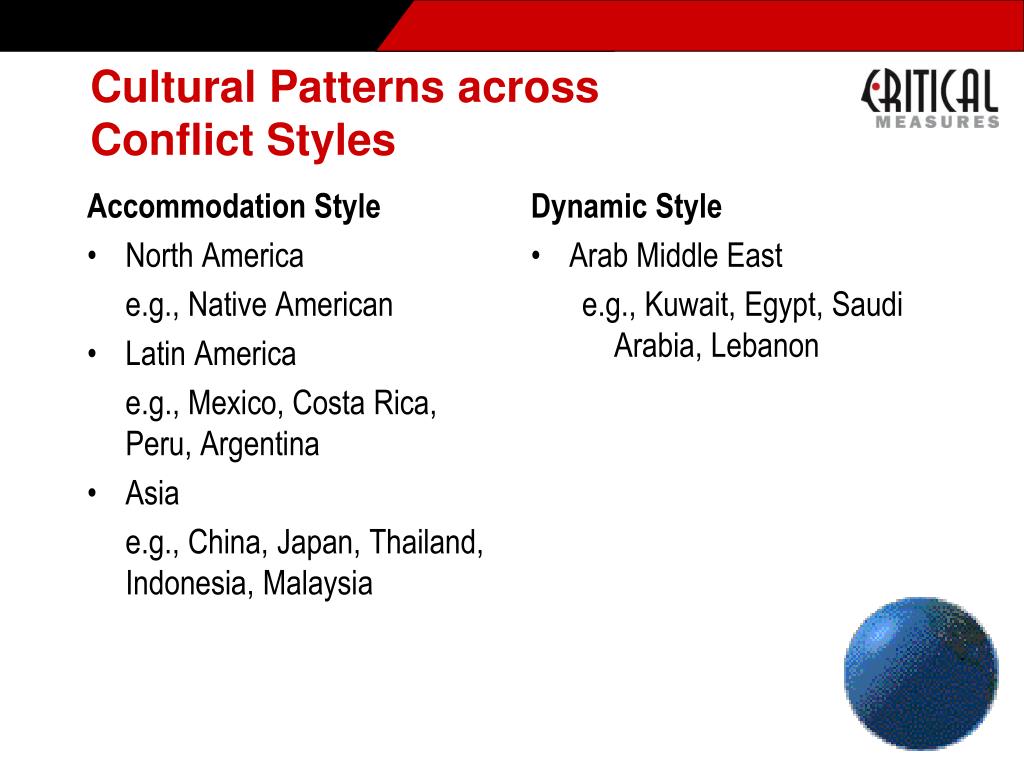 Cultural Patterns across Conflict Styles

CRITICAL MEASURES

Accommodation Style
• North America
e.g., Native American
• Latin America
e.g., Mexico, Costa Rica, Peru, Argentina
• Asia
e.g., China, Japan, Thailand, Indonesia, Malaysia

Dynamic Style
• Arab Middle East
e.g., Kuwait, Egypt, Saudi Arabia, Lebanon